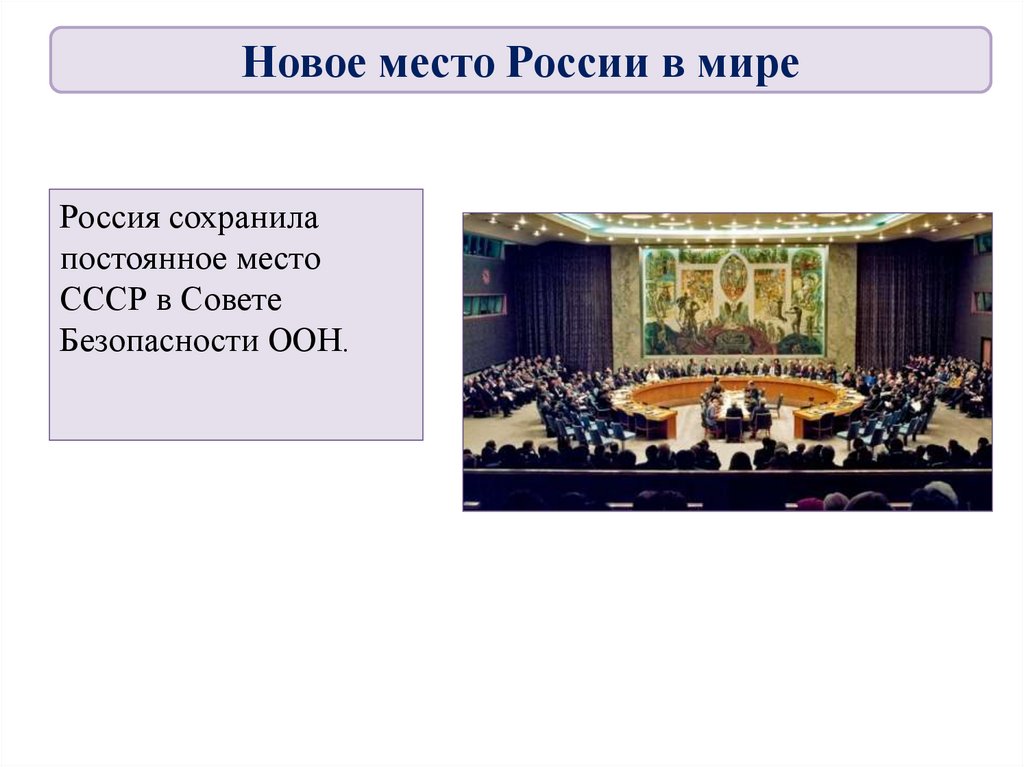 Новое место России в мире

Россия сохранила постоянное место СССР в Совете Безопасности ООН.